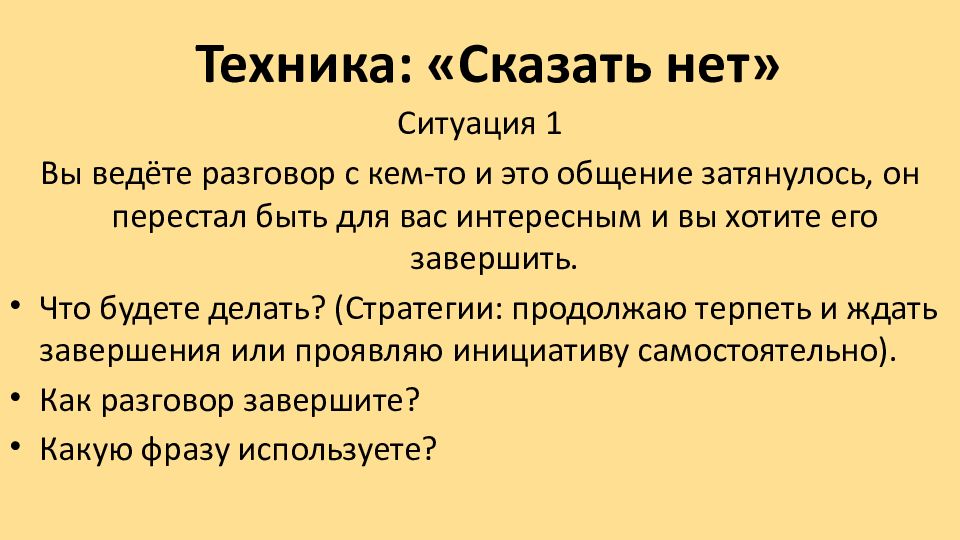 Техника: «Сказать нет»

Ситуация 1

Вы ведёте разговор с кем-то и это общение затянулось, он перестал быть для вас интересным и вы хотите его завершить.

• Что будете делать? (Стратегии: продолжаю терпеть и ждать завершения или проявляю инициативу самостоятельно).
• Как разговор завершите?
• Какую фразу используете?